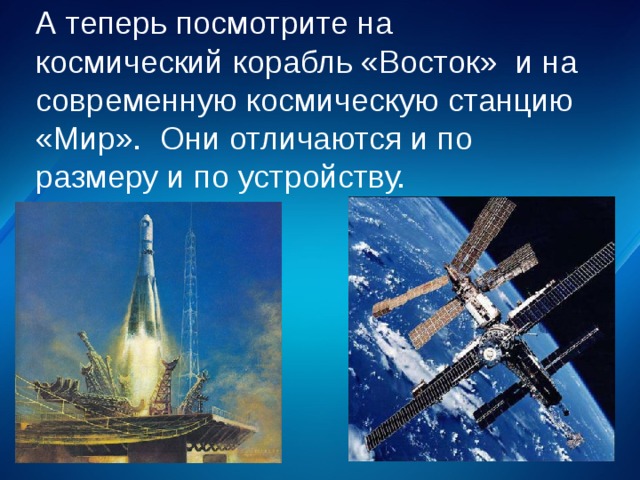 А теперь посмотрите на космический корабль «Восток» и на современную космическую станцию «Мир». Они отличаются и по размеру и по устройству.